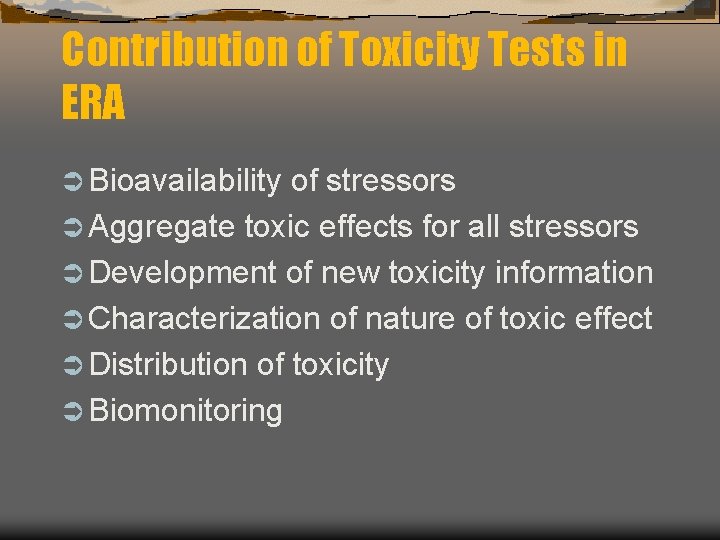 Contribution of Toxicity Tests in ERA

➲ Bioavailability of stressors
➲ Aggregate toxic effects for all stressors
➲ Development of new toxicity information
➲ Characterization of nature of toxic effect
➲ Distribution of toxicity
➲ Biomonitoring